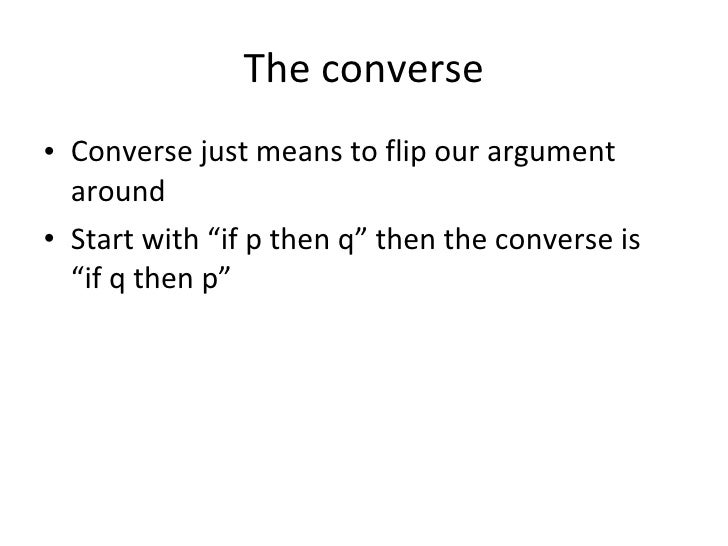 The converse

• Converse just means to flip our argument around

• Start with “if p then q” then the converse is “if q then p”